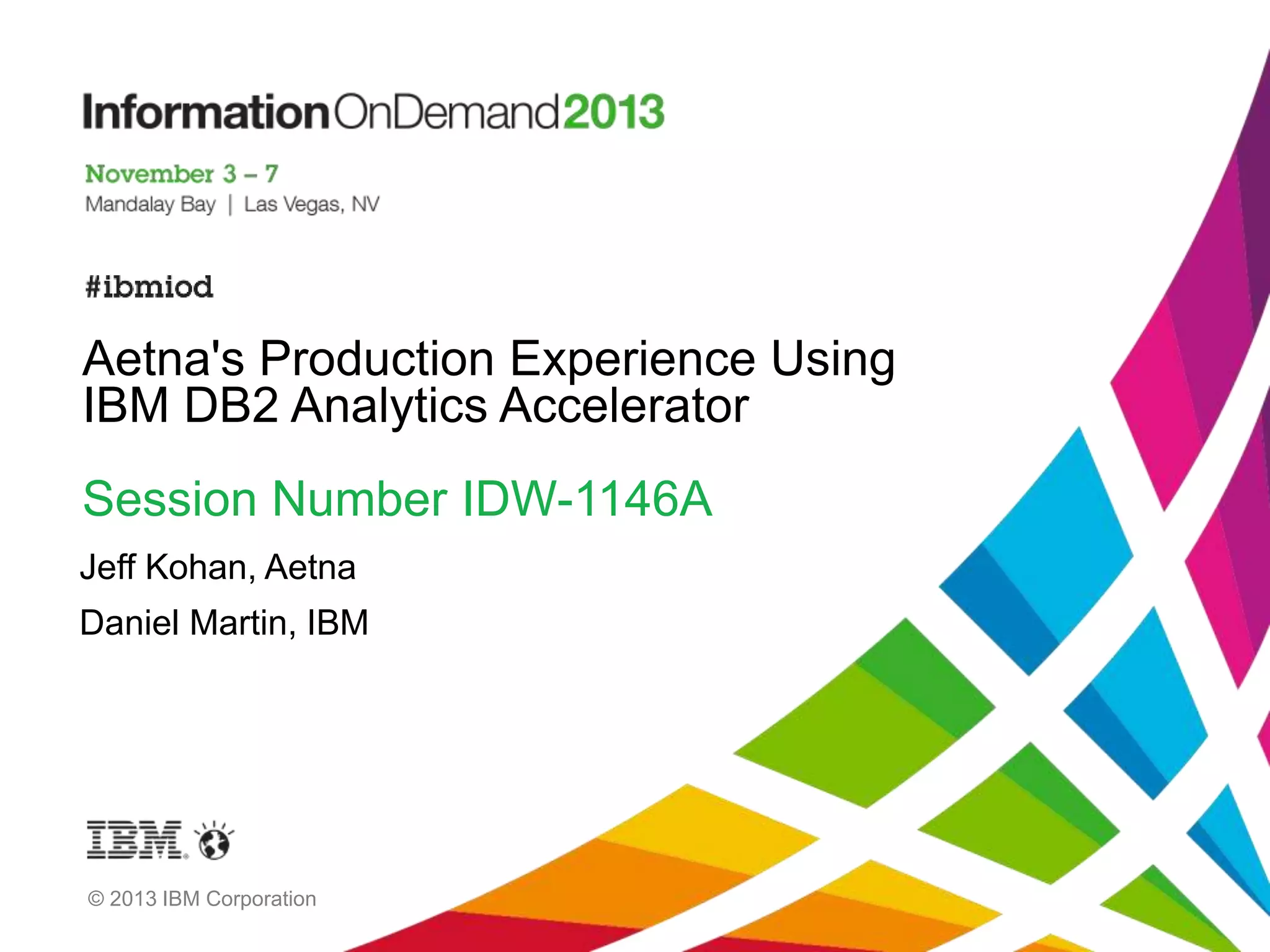 InformationOnDemand2013

November 3 – 7
Mandalay Bay | Las Vegas, NV

#ibmiod

Aetna's Production Experience Using IBM DB2 Analytics Accelerator

Session Number IDW-1146A

Jeff Kohan, Aetna

Daniel Martin, IBM

IBM

© 2013 IBM Corporation